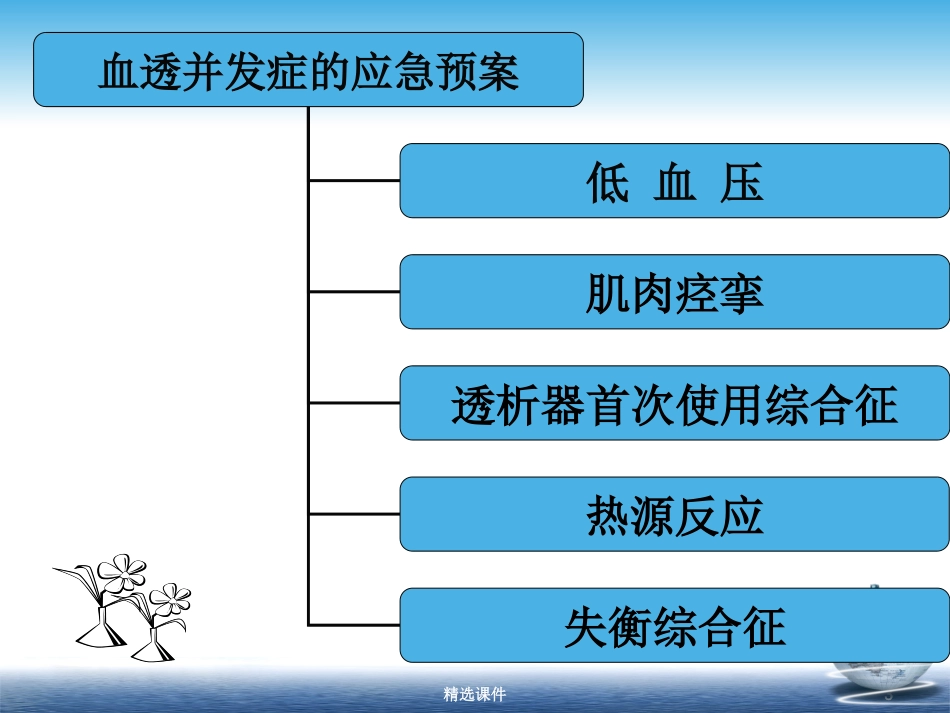 血透并发症的应急预案

低 血 压

肌肉痉挛

透析器首次使用综合征

热源反应

失衡综合征

精选课件